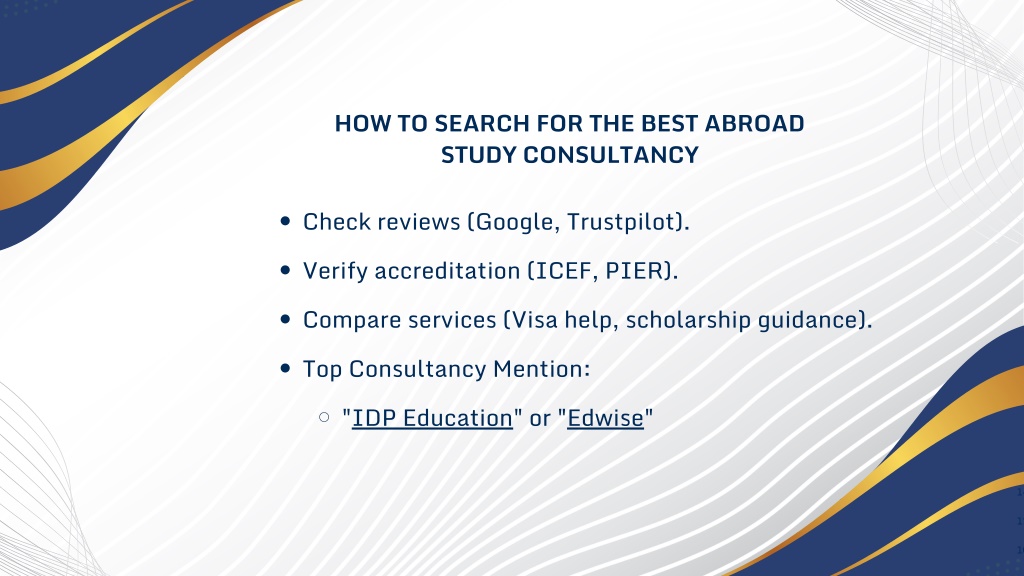 HOW TO SEARCH FOR THE BEST ABROAD STUDY CONSULTANCY

- Check reviews (Google, Trustpilot).
- Verify accreditation (ICEF, PIER).
- Compare services (Visa help, scholarship guidance).
- Top Consultancy Mention:
  - "IDP Education" or "Edwise"